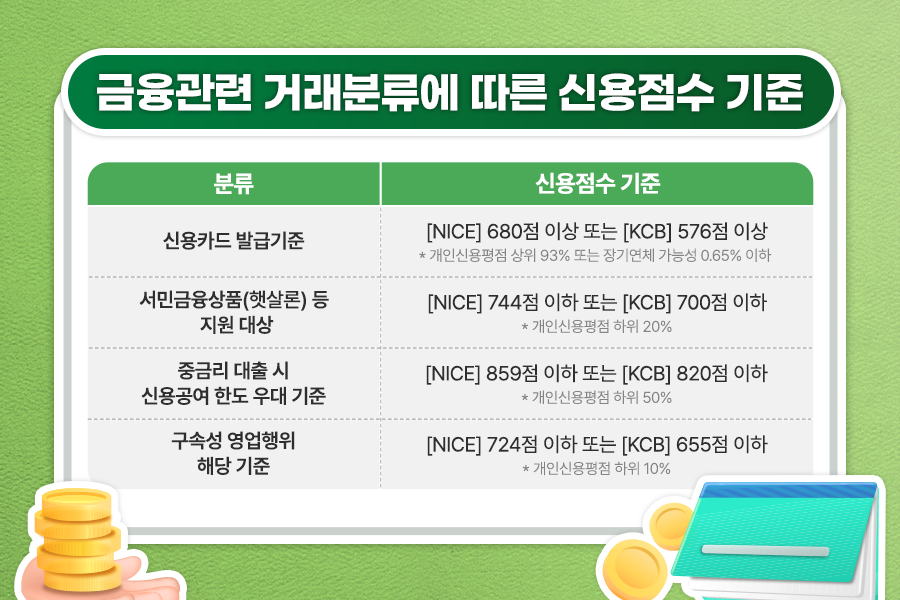 금융관련 거래분류에 따른 신용점수 기준

| 분류 | 신용점수 기준 |
|---|---|
| 신용카드 발급기준 | [NICE] 680점 이상 또는 [KCB] 576점 이상 * 개인신용평점 상위 93% 또는 장기연체 가능성 0.65% 이하 |
| 서민금융상품(햇살론) 등 지원 대상 | [NICE] 744점 이하 또는 [KCB] 700점 이하 * 개인신용평점 하위 20% |
| 중금리 대출 시 신용공여 한도 우대 기준 | [NICE] 859점 이하 또는 [KCB] 820점 이하 * 개인신용평점 하위 50% |
| 구속성 영업행위 해당 기준 | [NICE] 724점 이하 또는 [KCB] 655점 이하 * 개인신용평점 하위 10% |